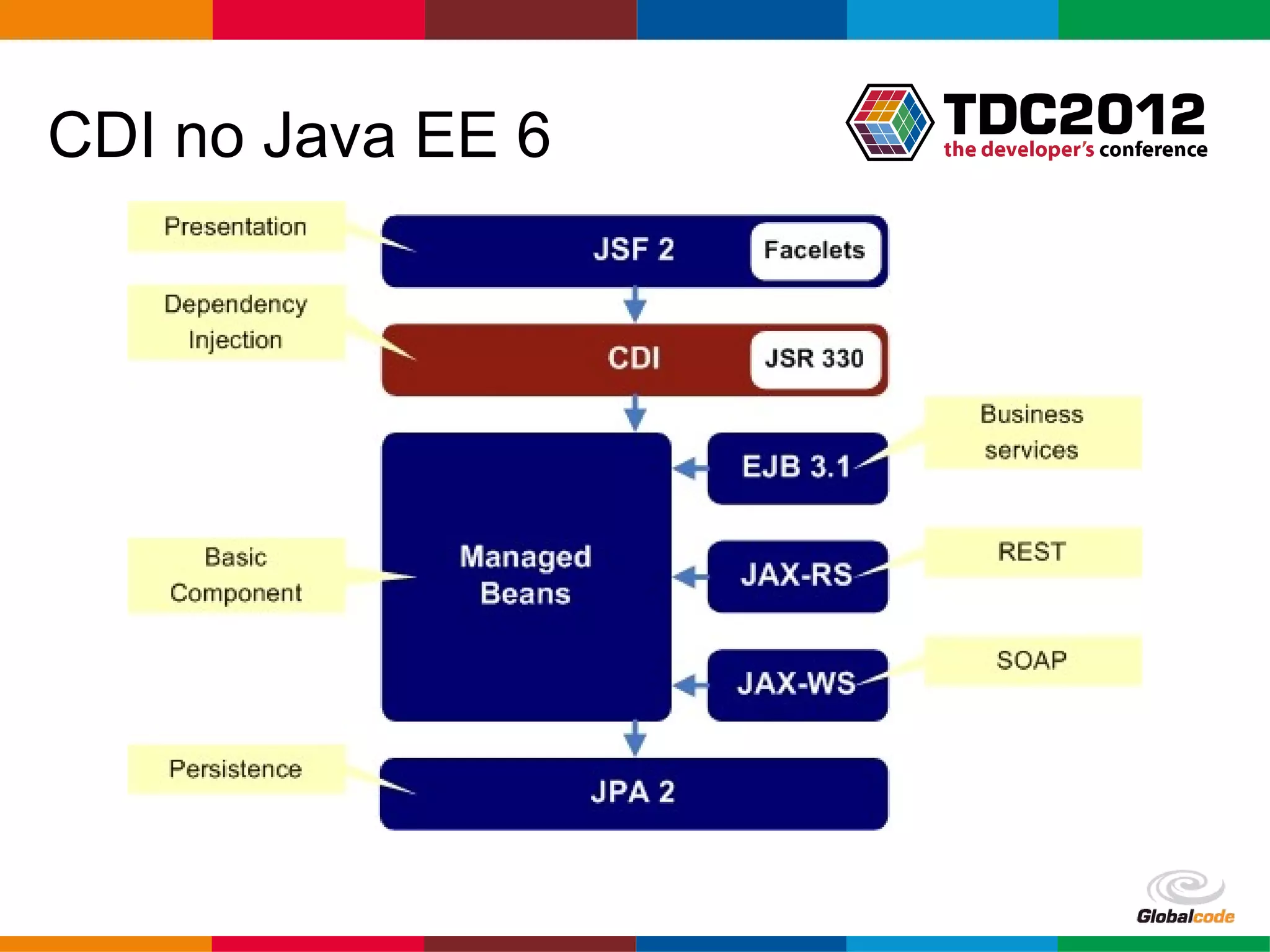 CDI no Java EE 6

TDC2012
the developer's conference

Presentation

JSF 2

Facelets

Dependency Injection

CDI

JSR 330

Business services

EJB 3.1

Basic Component

Managed Beans

JAX-RS

REST

JAX-WS

SOAP

Persistence

JPA 2

Globalcode